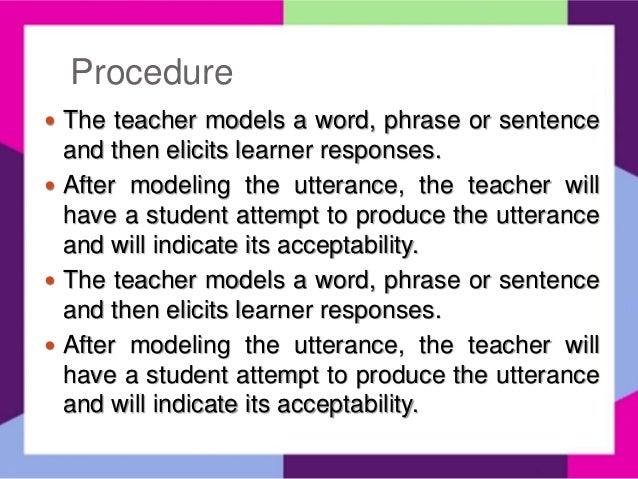 Procedure

• The teacher models a word, phrase or sentence and then elicits learner responses.

• After modeling the utterance, the teacher will have a student attempt to produce the utterance and will indicate its acceptability.

• The teacher models a word, phrase or sentence and then elicits learner responses.

• After modeling the utterance, the teacher will have a student attempt to produce the utterance and will indicate its acceptability.